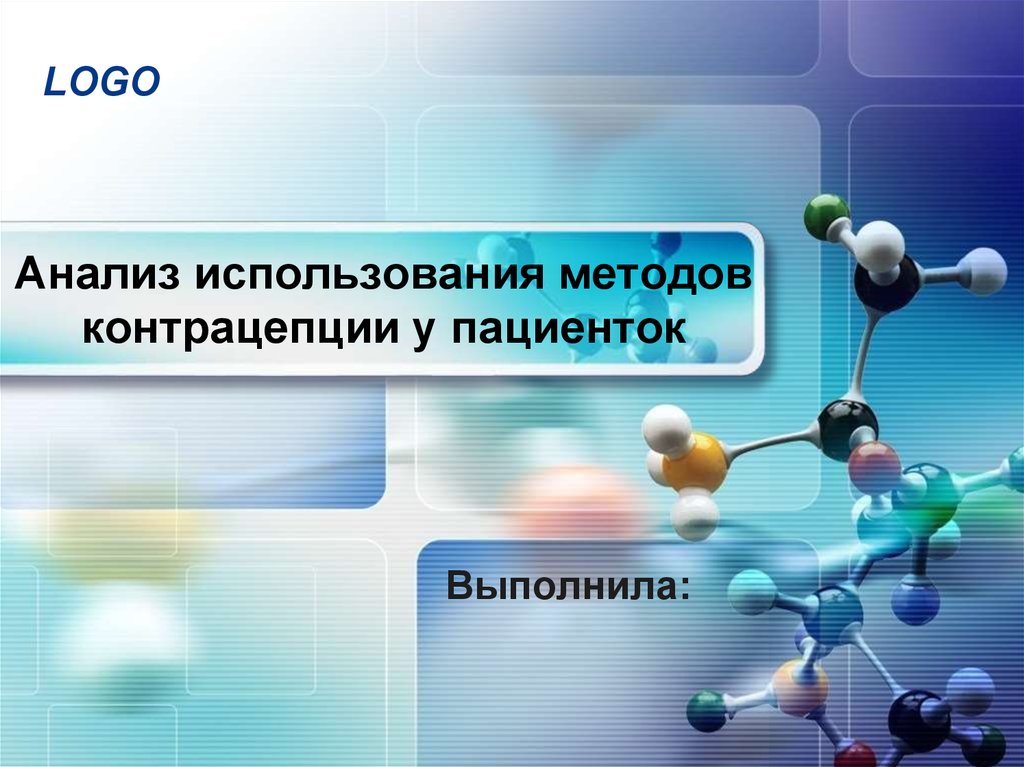 LOGO

Анализ использования методов контрацепции у пациенток

Выполнила: